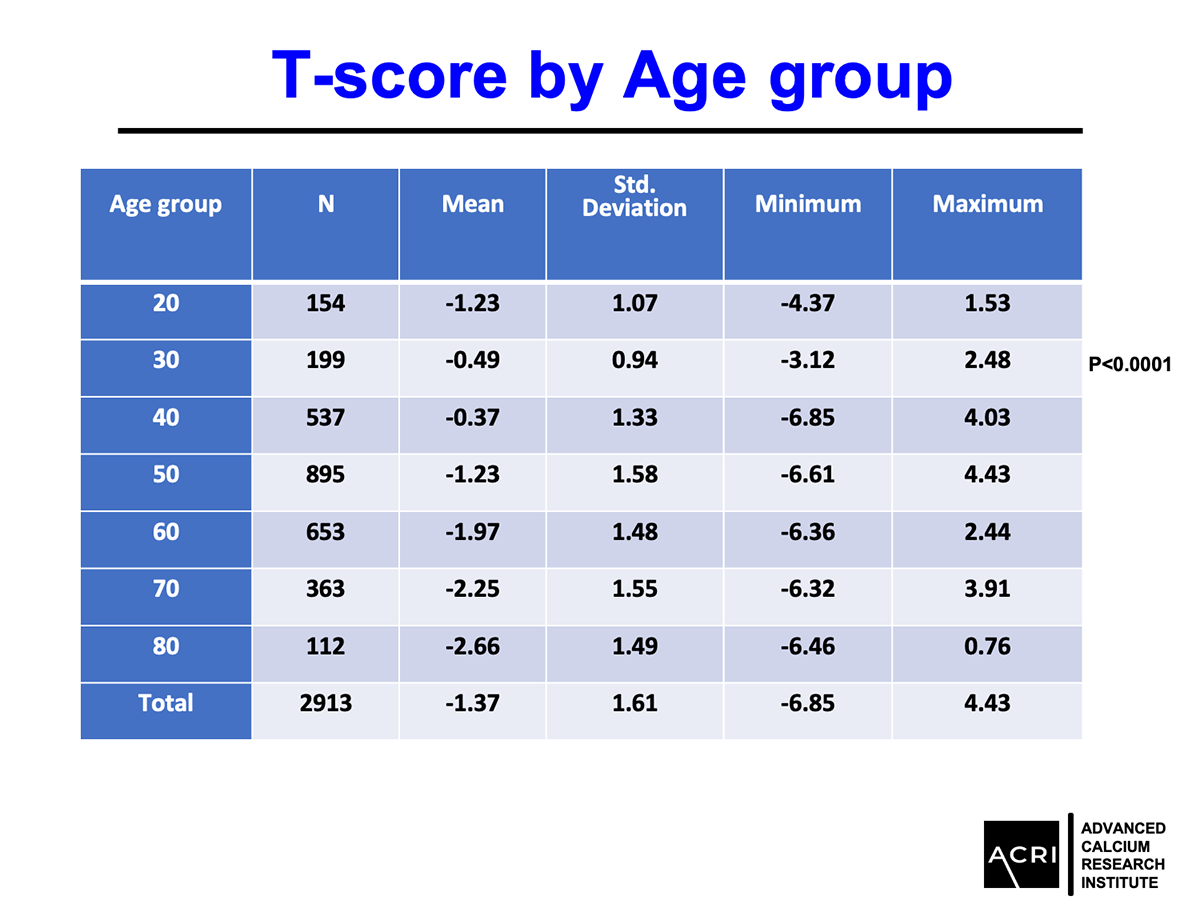 T-score by Age group

| Age group | N | Mean | Std. Deviation | Minimum | Maximum |
|---|---|---|---|---|---|
| 20 | 154 | -1.23 | 1.07 | -4.37 | 1.53 |
| 30 | 199 | -0.49 | 0.94 | -3.12 | 2.48 |
| 40 | 537 | -0.37 | 1.33 | -6.85 | 4.03 |
| 50 | 895 | -1.23 | 1.58 | -6.61 | 4.43 |
| 60 | 653 | -1.97 | 1.48 | -6.36 | 2.44 |
| 70 | 363 | -2.25 | 1.55 | -6.32 | 3.91 |
| 80 | 112 | -2.66 | 1.49 | -6.46 | 0.76 |
| Total | 2913 | -1.37 | 1.61 | -6.85 | 4.43 |

P<0.0001

ACRI
ADVANCED CALCIUM RESEARCH INSTITUTE